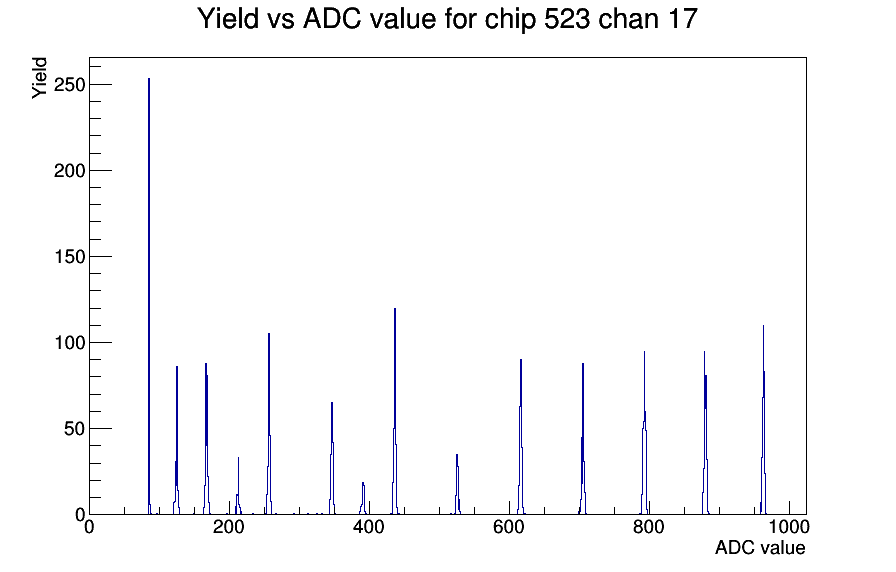 Yield vs ADC value for chip 523 chan 17

Yield

250
200
150
100
50
0

0
200
400
600
800
1000

ADC value